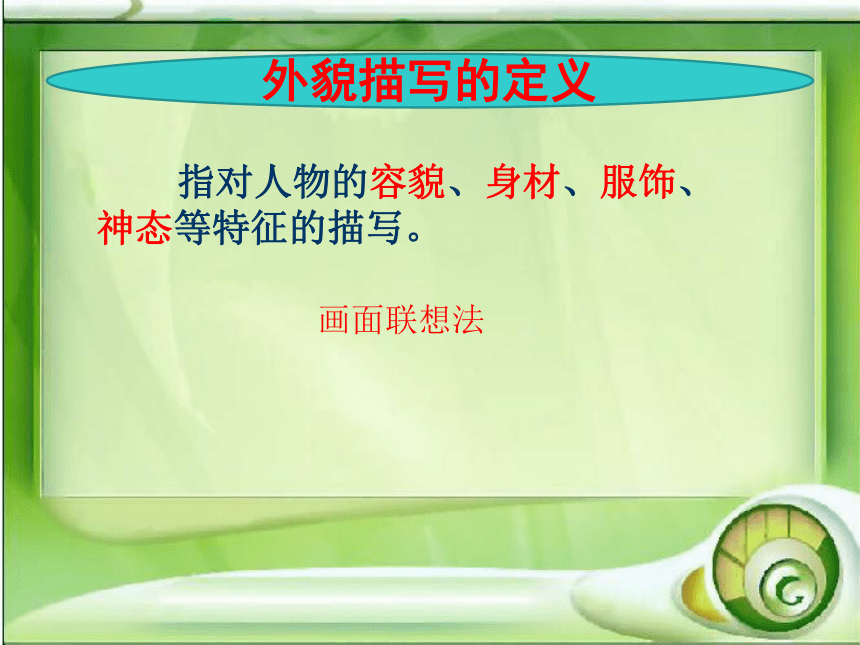 外貌描写的定义

指对人物的容貌、身材、服饰、神态等特征的描写。

画面联想法